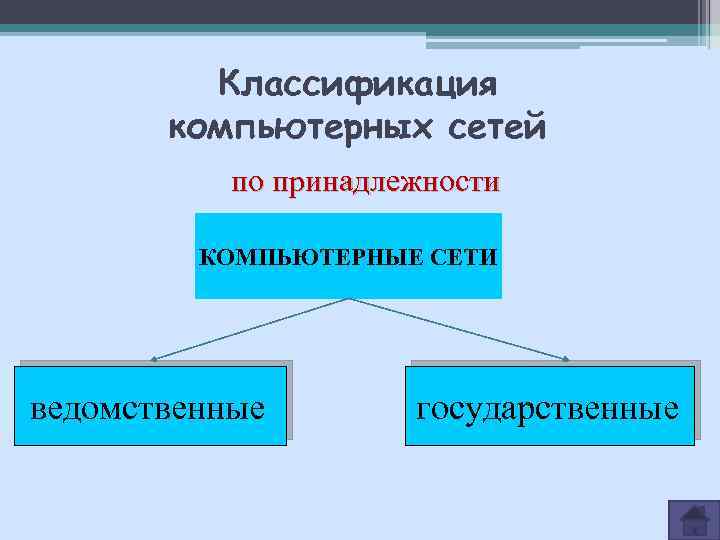 Классификация компьютерных сетей

по принадлежности

КОМПЬЮТЕРНЫЕ СЕТИ

ведомственные

государственные